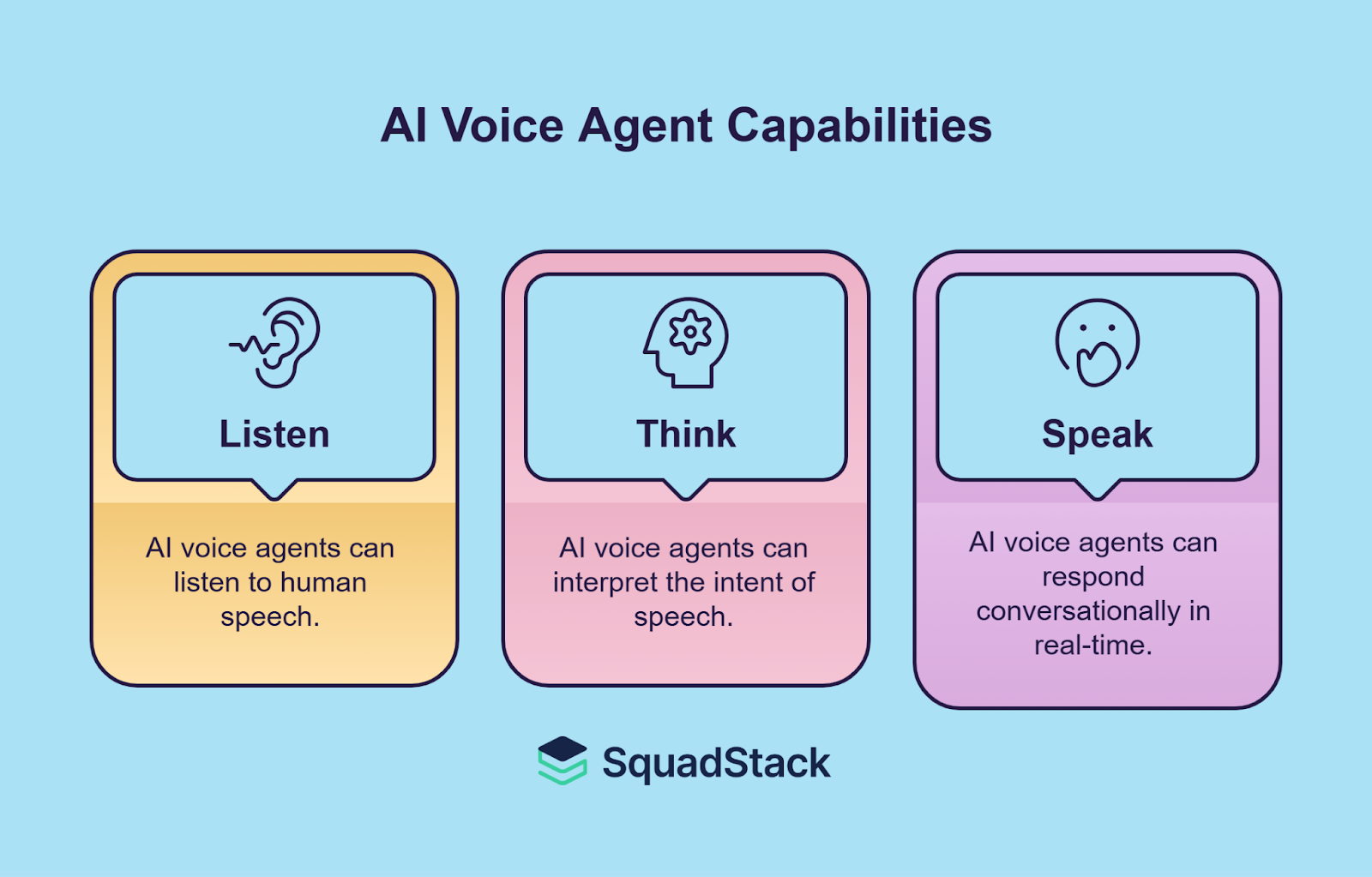 AI Voice Agent Capabilities

Listen

AI voice agents can listen to human speech.

Think

AI voice agents can interpret the intent of speech.

Speak

AI voice agents can respond conversationally in real-time.

SquadStack